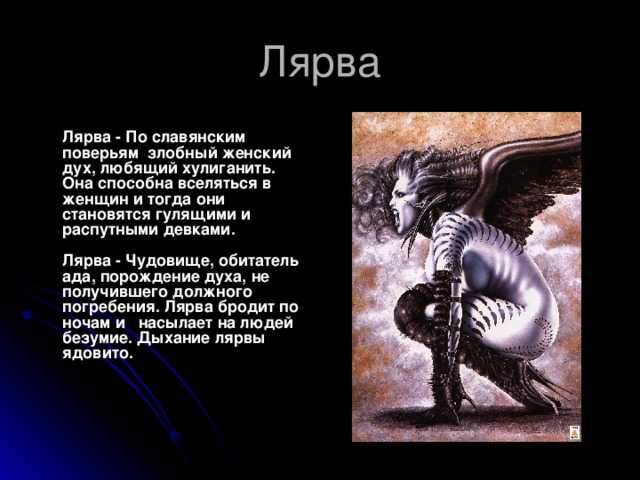 Лярва

Лярва - По славянским поверьям злобный женский дух, любящий хулиганить. Она способна вселяться в женщин и тогда они становятся гулящими и распутными девками.

Лярва - Чудовище, обитатель ада, порождение духа, не получившего должного погребения. Лярва бродит по ночам и насылает на людей безумие. Дыхание лярвы ядовито.